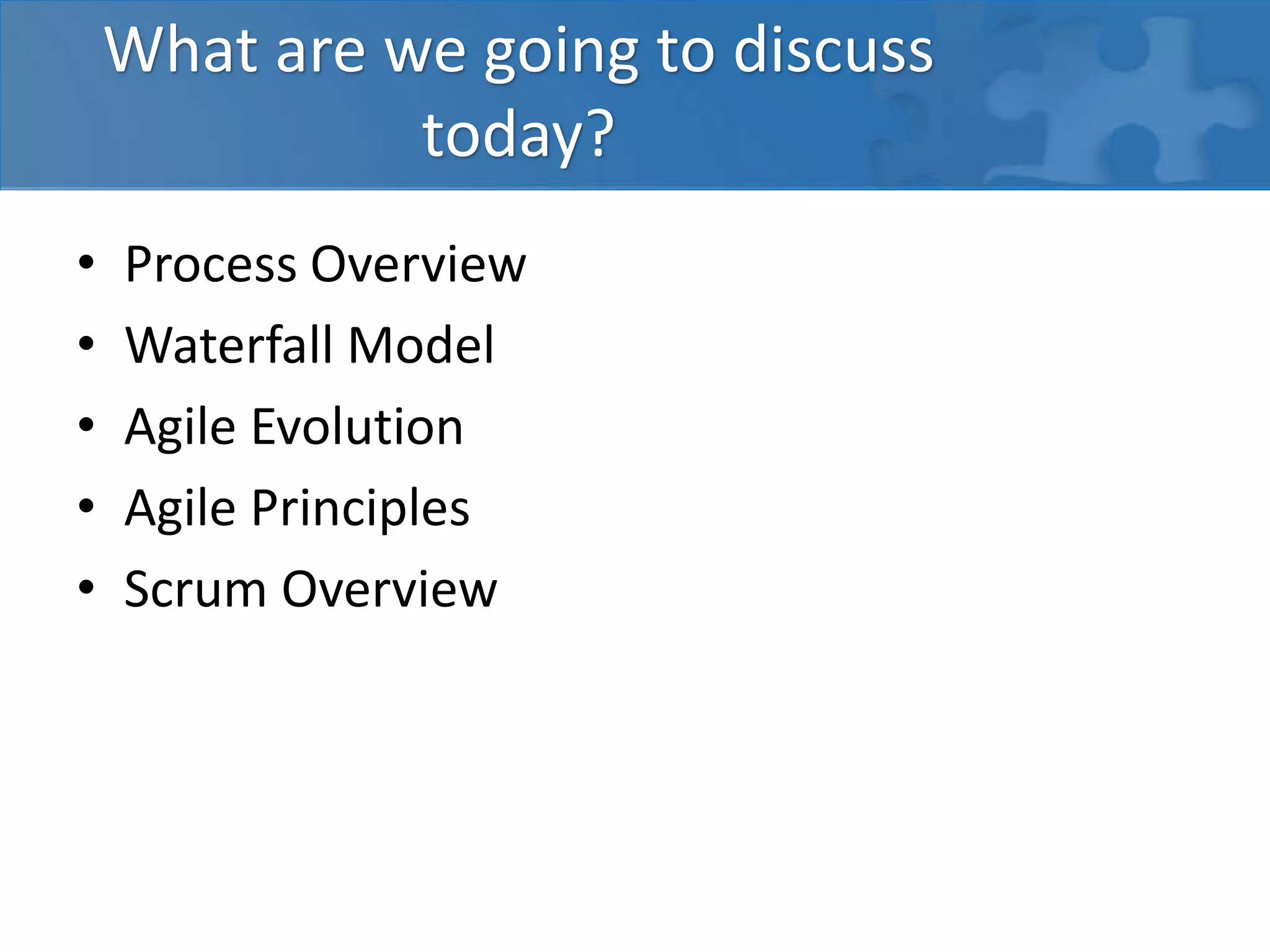 What are we going to discuss today?

• Process Overview
• Waterfall Model
• Agile Evolution
• Agile Principles
• Scrum Overview